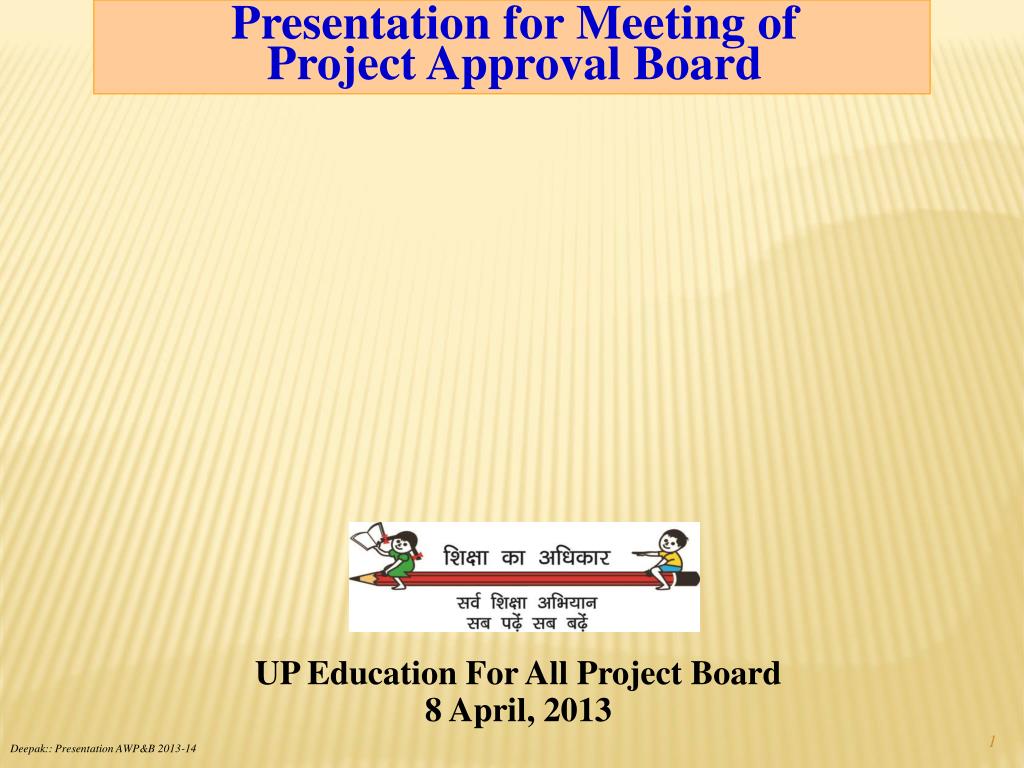 Presentation for Meeting of Project Approval Board

शिक्षा का अधिकार
सर्व शिक्षा अभियान
सब पढ़ें सब बढ़ें

UP Education For All Project Board
8 April, 2013

Deepak:: Presentation AWP&B 2013-14

1